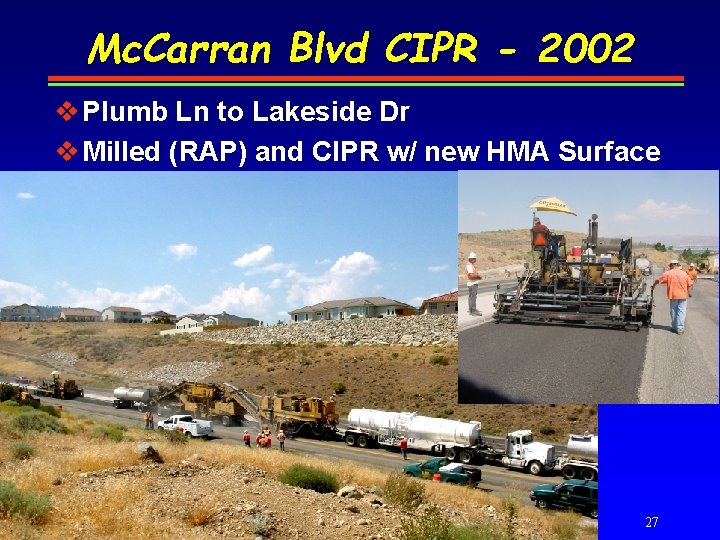 McCarran Blvd CIPR - 2002

❖ Plumb Ln to Lakeside Dr
❖ Milled (RAP) and CIPR w/ new HMA Surface

27